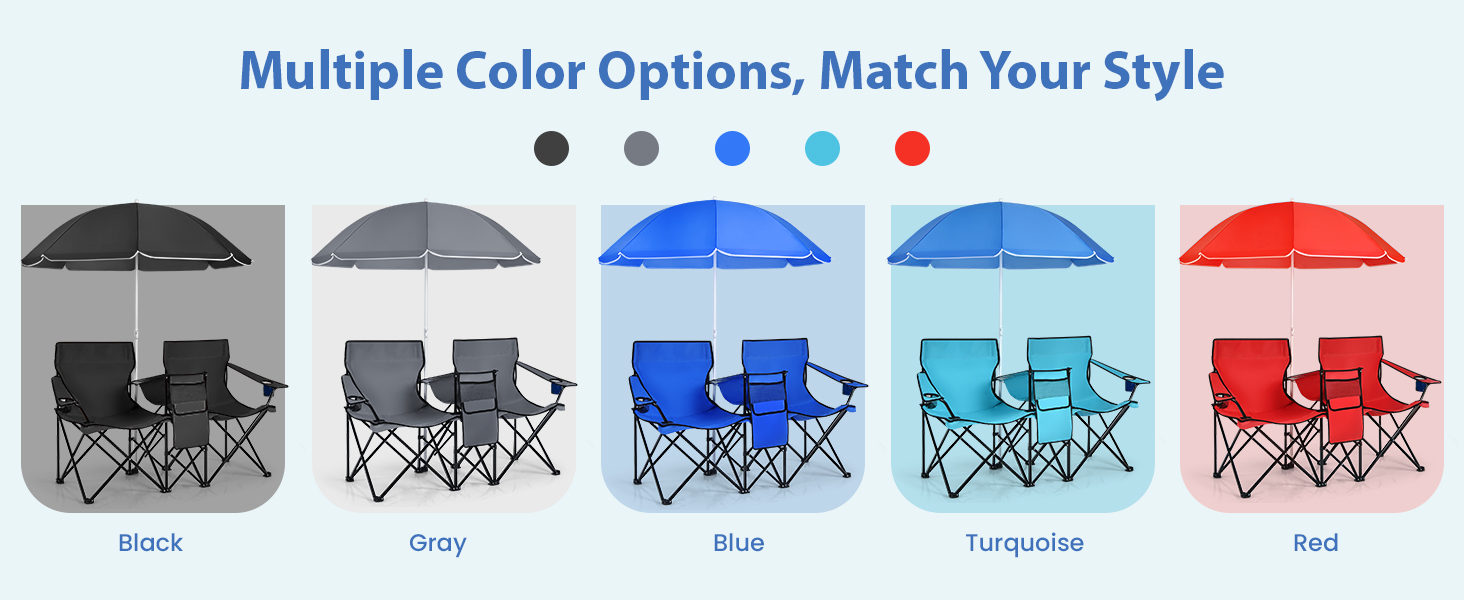 Multiple Color Options, Match Your Style

Black

Gray

Blue

Turquoise

Red